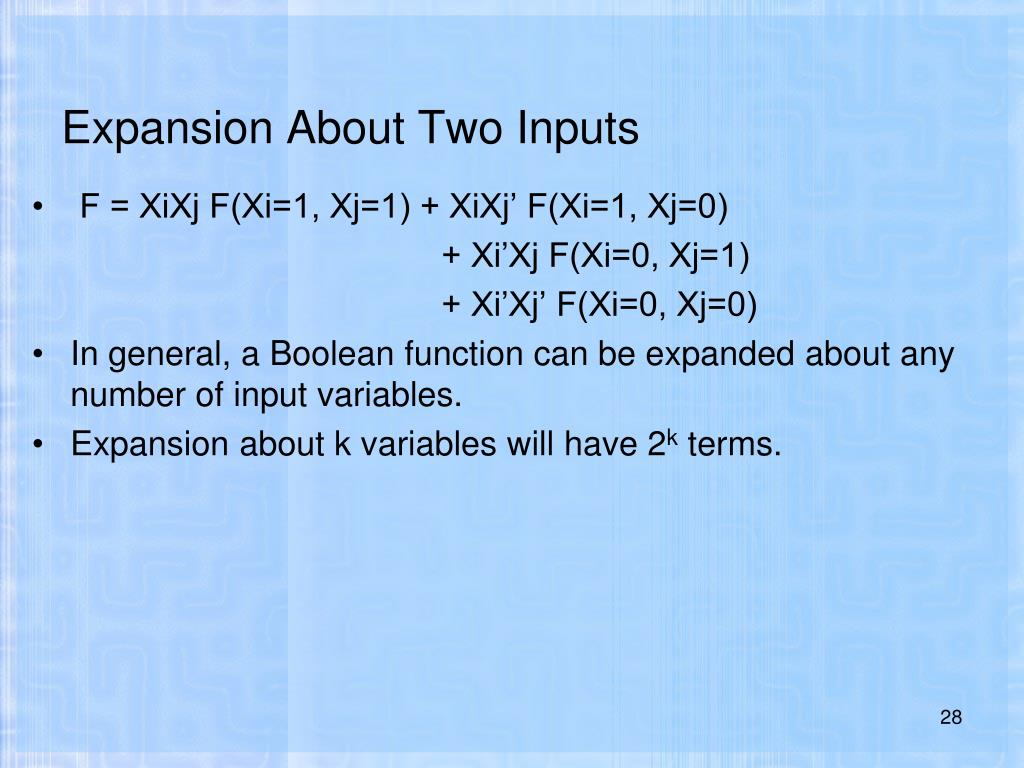 Expansion About Two Inputs

• F = XiXj F(Xi=1, Xj=1) + XiXj’ F(Xi=1, Xj=0)
+ Xi’Xj F(Xi=0, Xj=1)
+ Xi’Xj’ F(Xi=0, Xj=0)

• In general, a Boolean function can be expanded about any number of input variables.

• Expansion about k variables will have $2^k$ terms.

28